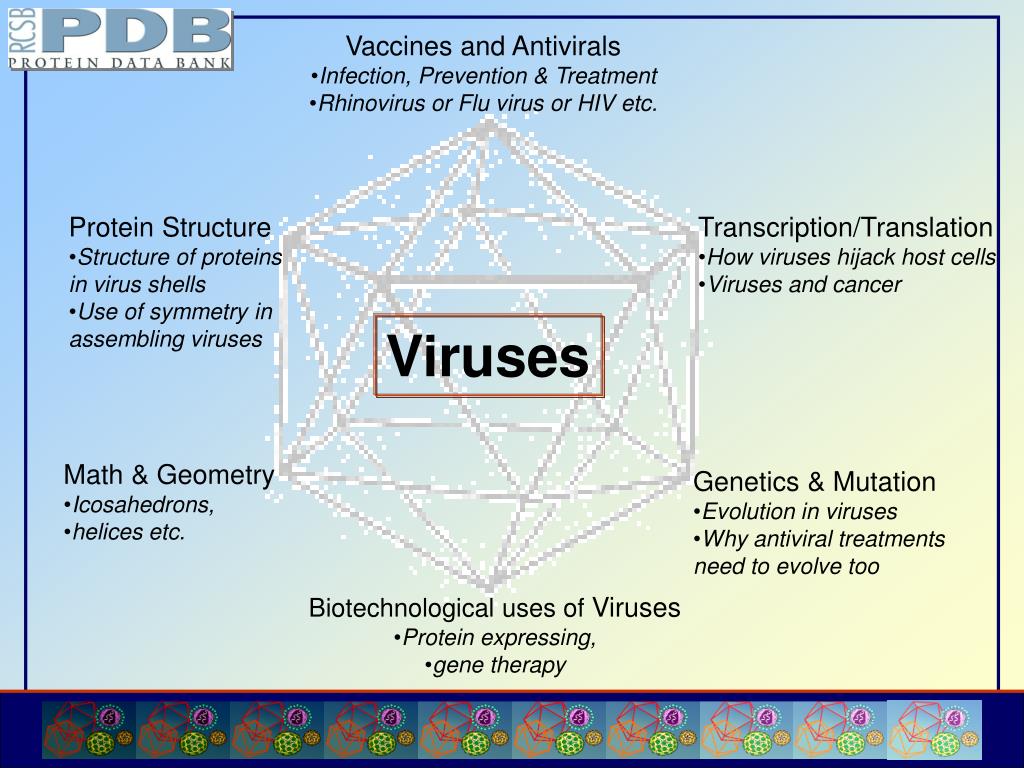 RCSB PDB
PROTEIN DATA BANK

Vaccines and Antivirals
•Infection, Prevention & Treatment
•Rhinovirus or Flu virus or HIV etc.

Protein Structure
•Structure of proteins in virus shells
•Use of symmetry in assembling viruses

Transcription/Translation
•How viruses hijack host cells
•Viruses and cancer

Viruses

Math & Geometry
•Icosahedrons,
•helices etc.

Genetics & Mutation
•Evolution in viruses
•Why antiviral treatments need to evolve too

Biotechnological uses of Viruses
•Protein expressing,
•gene therapy